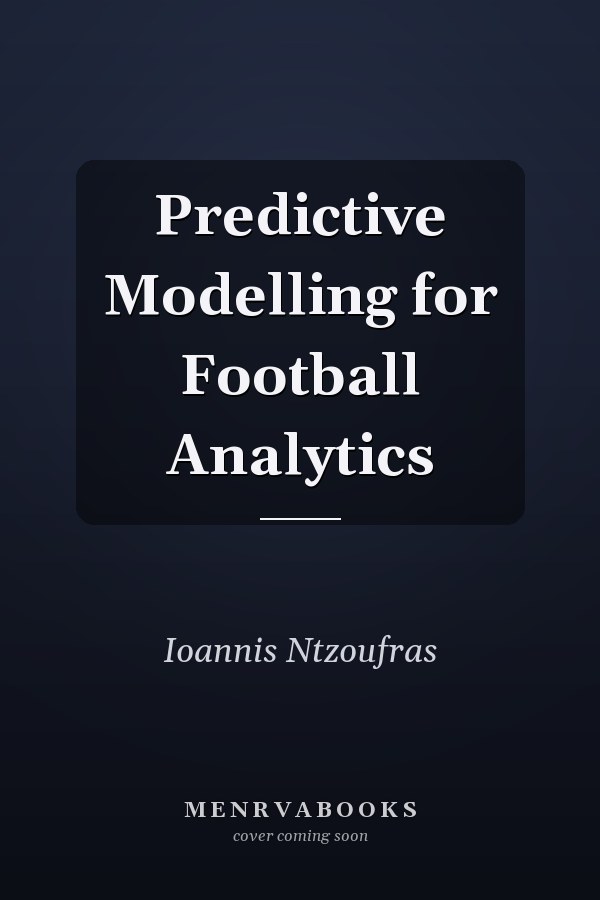 Predictive Modelling for Football Analytics

Ioannis Ntzoufras

MENRVABOOKS
cover coming soon